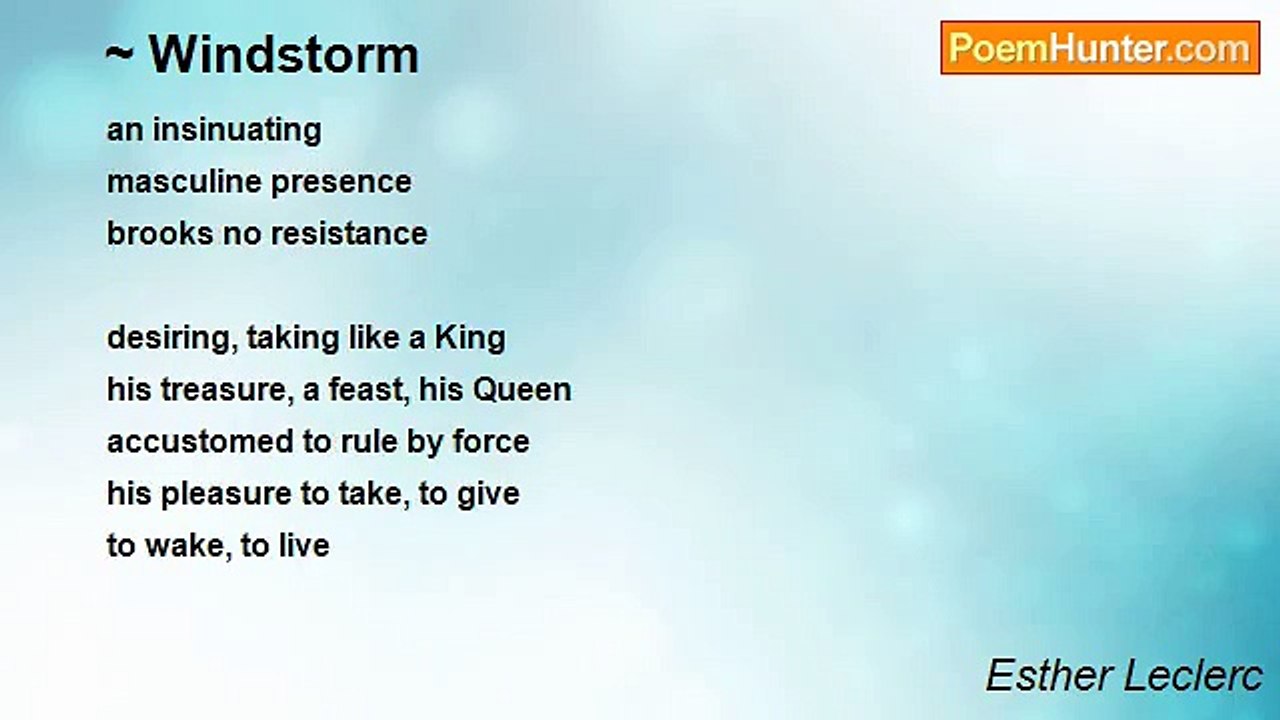 ~ Windstorm

PoemHunter.com

an insinuating
masculine presence
brooks no resistance

desiring, taking like a King
his treasure, a feast, his Queen
accustomed to rule by force
his pleasure to take, to give
to wake, to live

Esther Leclerc